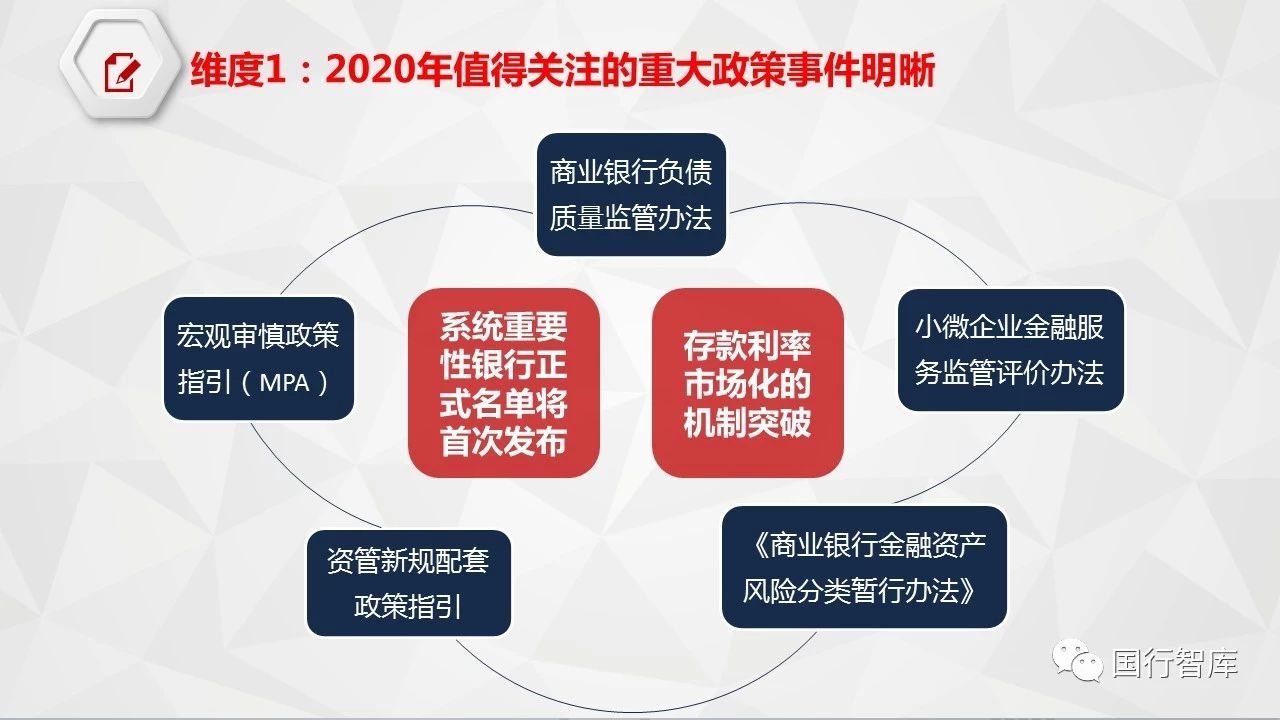 维度1：2020年值得关注的重大政策事件明晰

商业银行负债质量监管办法

宏观审慎政策指引（MPA）

系统重要性银行正式名单将首次发布

存款利率市场化的机制突破

小微企业金融服务监管评价办法

资管新规配套政策指引

《商业银行金融资产风险分类暂行办法》

国行智库